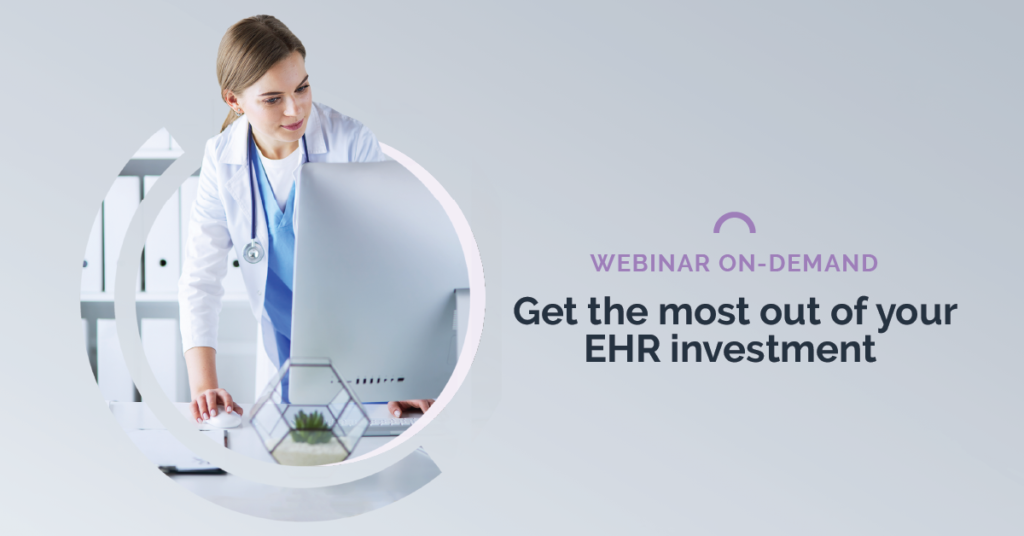 WEBINAR ON-DEMAND

Get the most out of your EHR investment